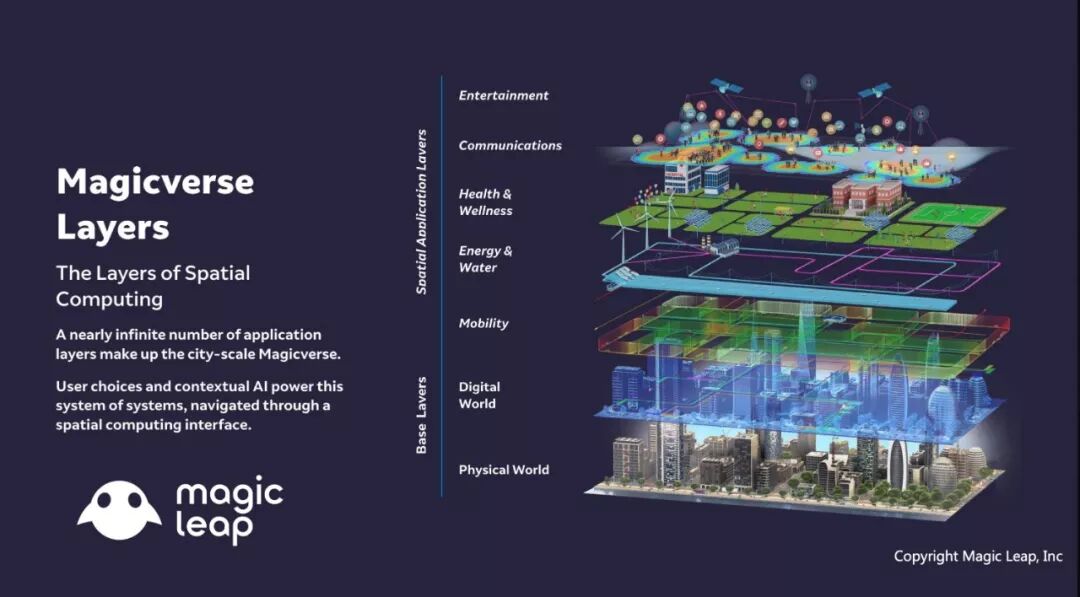 Magicverse Layers

The Layers of Spatial Computing

A nearly infinite number of application layers make up the city-scale Magicverse.

User choices and contextual AI power this system of systems, navigated through a spatial computing interface.

magic leap

Spatial Application Layers

Entertainment

Communications

Health & Wellness

Energy & Water

Mobility

Base Layers

Digital World

Physical World

Copyright Magic Leap, Inc